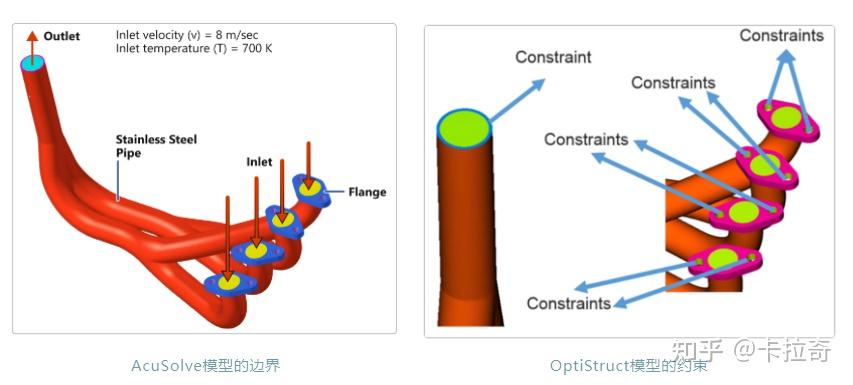 Outlet
Inlet velocity (v) = 8 m/sec
Inlet temperature (T) = 700 K

Stainless Steel Pipe

Inlet

Flange

AcuSolve模型的边界

Constraint

Constraints

Constraints

Constraints

Constraints

OptiStruct模型的约束

知乎 @卡拉奇